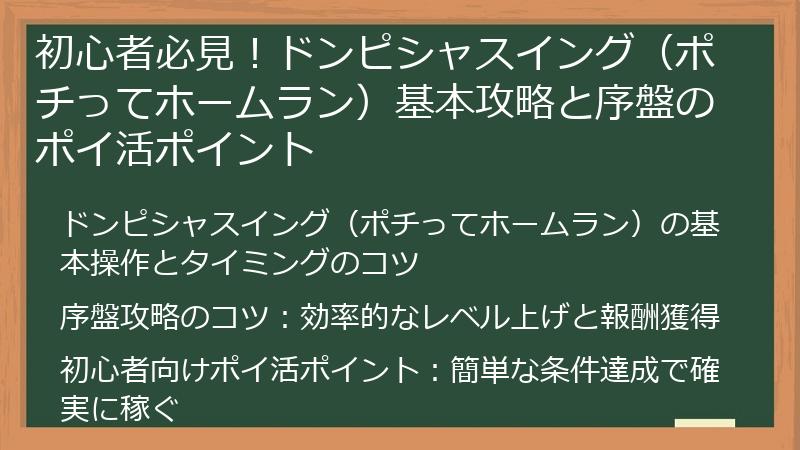 初心者必見！ドンピシャスイング（ポチってホームラン）基本攻略と序盤のポイ活ポイント

ドンピシャスイング（ポチってホームラン）の基本操作とタイミングのコツ

序盤攻略のコツ：効率的なレベル上げと報酬獲得

初心者向けポイ活ポイント：簡単な条件達成で確実に稼ぐ